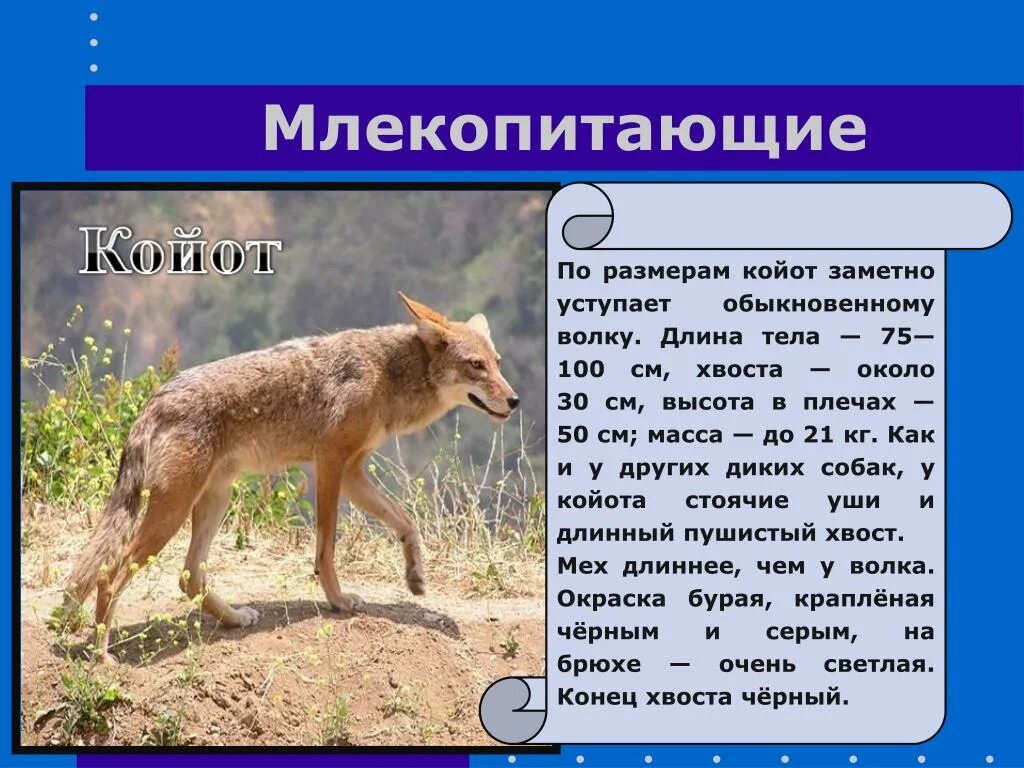 Млекопитающие

Койот

По размерам койот заметно уступает обыкновенному волку. Длина тела — 75—100 см, хвоста — около 30 см, высота в плечах — 50 см; масса — до 21 кг. Как и у других диких собак, у койота стоячие уши и длинный пушистый хвост.
Мех длиннее, чем у волка. Окраска бурая, краплёная чёрным и серым, на брюхе — очень светлая. Конец хвоста чёрный.